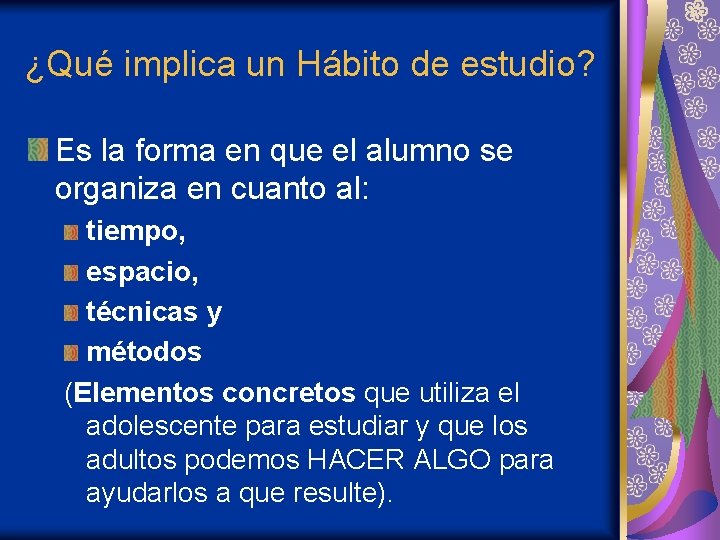 ¿Qué implica un Hábito de estudio?

Es la forma en que el alumno se organiza en cuanto al:

tiempo,

espacio,

técnicas y

métodos

(Elementos concretos que utiliza el adolescente para estudiar y que los adultos podemos HACER ALGO para ayudarlos a que resulte).